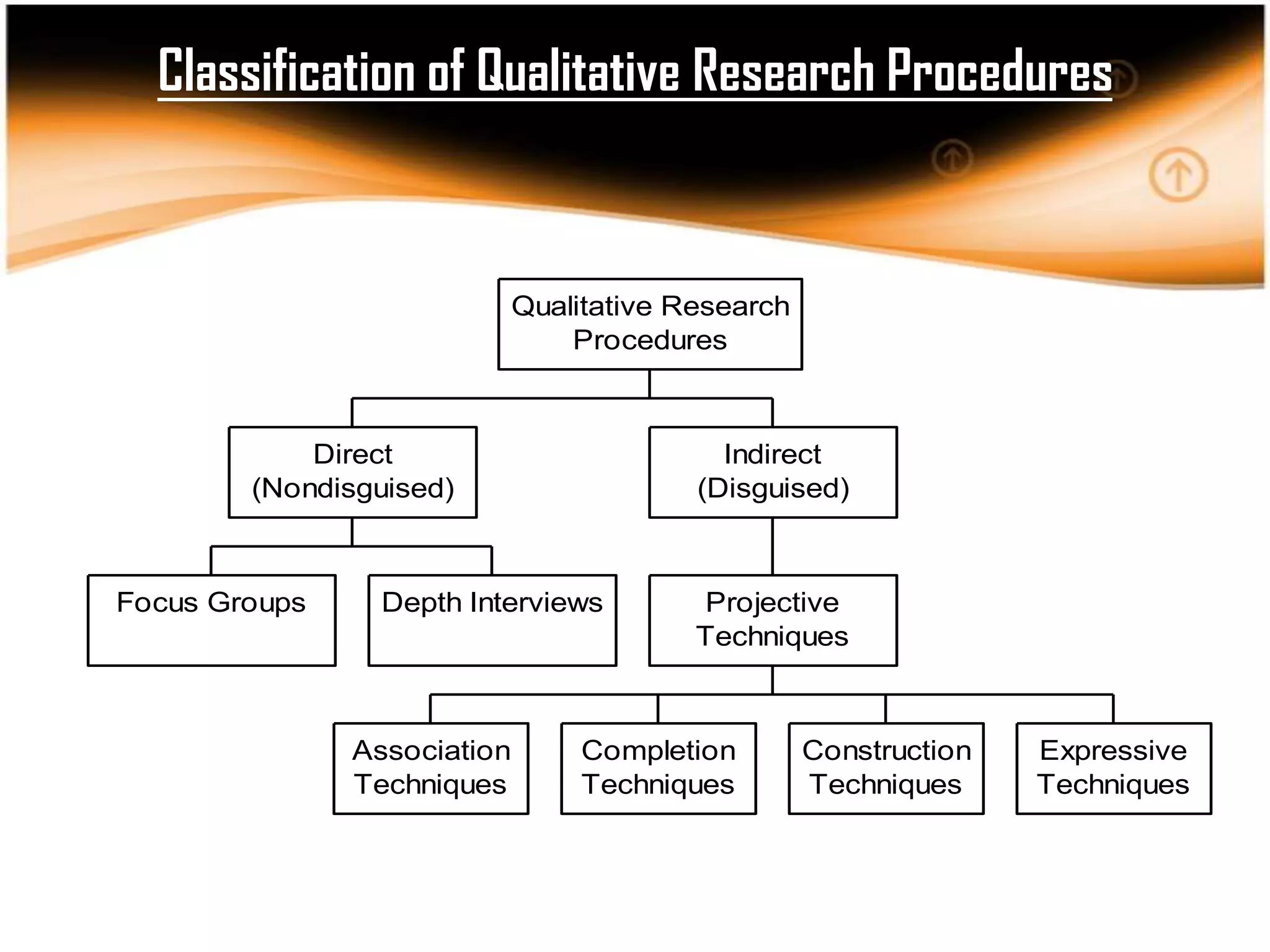 Classification of Qualitative Research Procedures

Qualitative Research Procedures

Direct (Nondisguised)

Indirect (Disguised)

Focus Groups

Depth Interviews

Projective Techniques

Association Techniques

Completion Techniques

Construction Techniques

Expressive Techniques